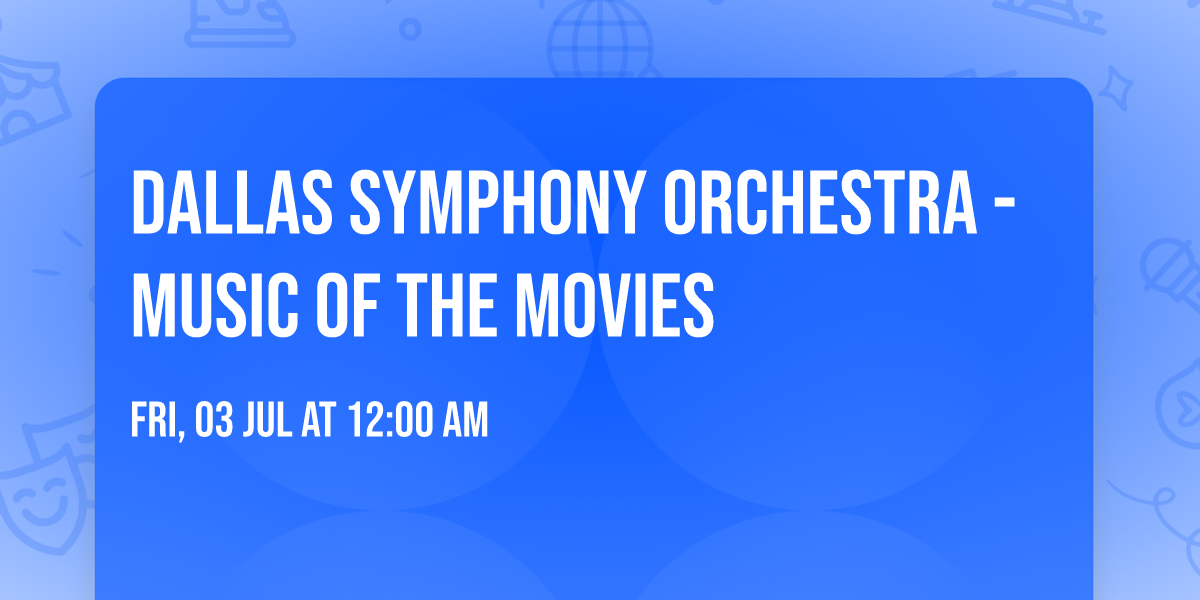 DALLAS SYMPHONY ORCHESTRA - MUSIC OF THE MOVIES

FRI, 03 JUL AT 12:00 AM